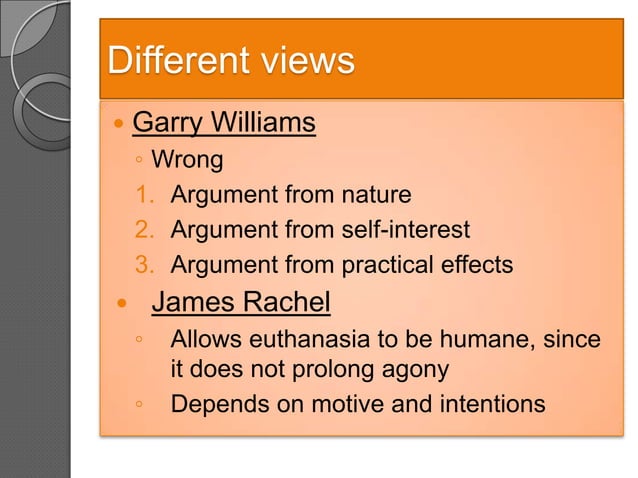 Different views

• Garry Williams
◦ Wrong
1. Argument from nature
2. Argument from self-interest
3. Argument from practical effects
• James Rachel
◦ Allows euthanasia to be humane, since it does not prolong agony
◦ Depends on motive and intentions